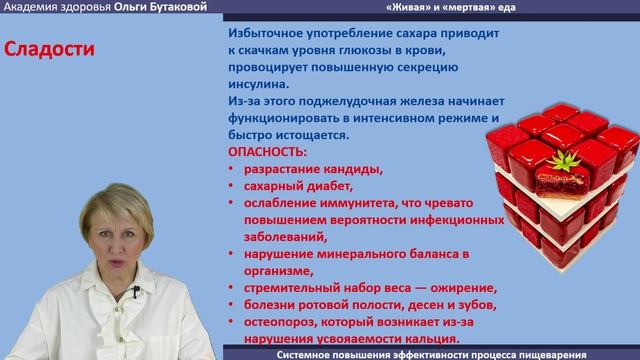 Академия здоровья Ольги Бутаковой

«Живая» и «мертвая» еда

Сладости

Избыточное употребление сахара приводит к скачкам уровня глюкозы в крови, провоцирует повышенную секрецию инсулина.
Из-за этого поджелудочная железа начинает функционировать в интенсивном режиме и быстро истощается.

ОПАСНОСТЬ:
• разрастание кандиды,
• сахарный диабет,
• ослабление иммунитета, что чревато повышением вероятности инфекционных заболеваний,
• нарушение минерального баланса в организме,
• стремительный набор веса — ожирение,
• болезни ротовой полости, десен и зубов,
• остеопороз, который возникает из-за нарушения усвояемости кальция.

Системное повышения эффективности процесса пищеварения